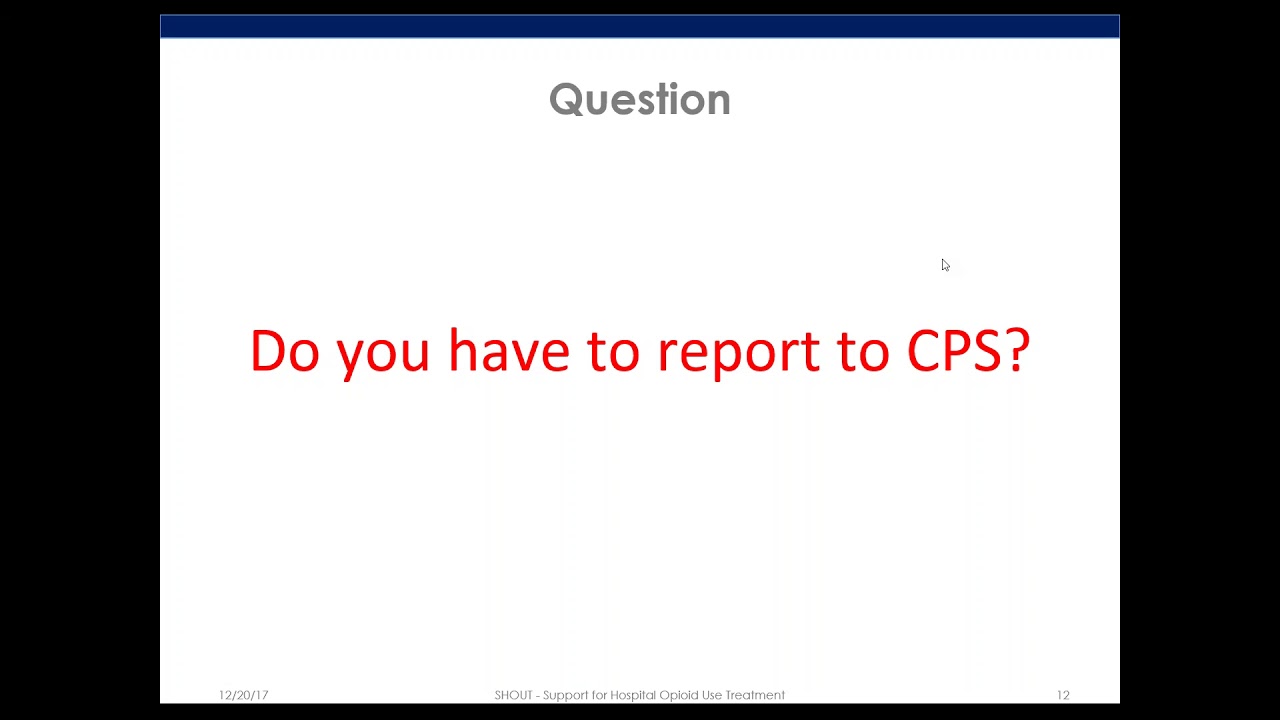 Question

Do you have to report to CPS?

12/20/17 SHOUT - Support for Hospital Opioid Use Treatment 12